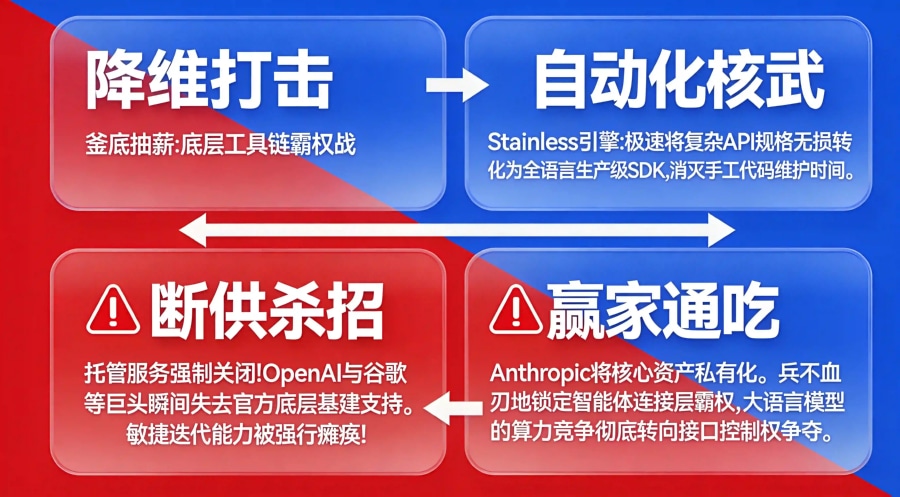 降维打击

釜底抽薪:底层工具链霸权战

自动化核武

Stainless引擎:极速将复杂API规格无损转化为全语言生产级SDK,消灭手工代码维护时间。

断供杀招

托管服务强制关闭!OpenAI与谷歌等巨头瞬间失去官方底层基建支持。敏捷迭代能力被强行瘫痪!

赢家通吃

Anthropic将核心资产私有化。兵不血刃地锁定智能体连接层霸权,大语言模型的算力竞争彻底转向接口控制权争夺。